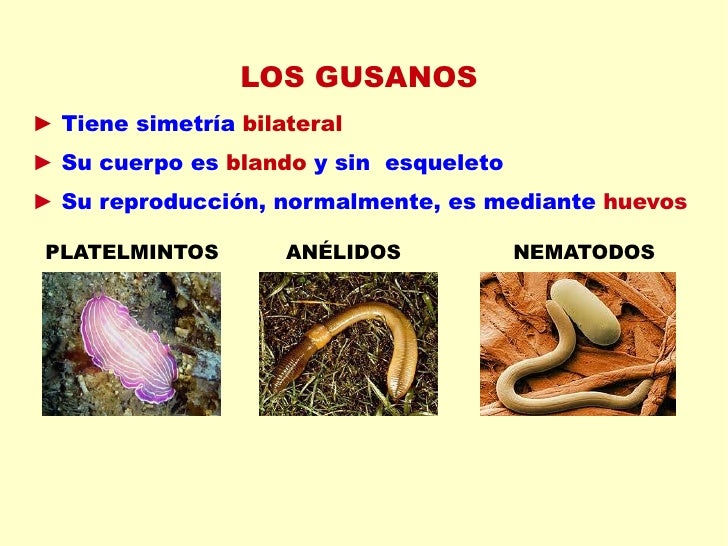 LOS GUSANOS

► Tiene simetría bilateral

► Su cuerpo es blando y sin esqueleto

► Su reproducción, normalmente, es mediante huevos

PLATELMINTOS

ANÉLIDOS

NEMATODOS